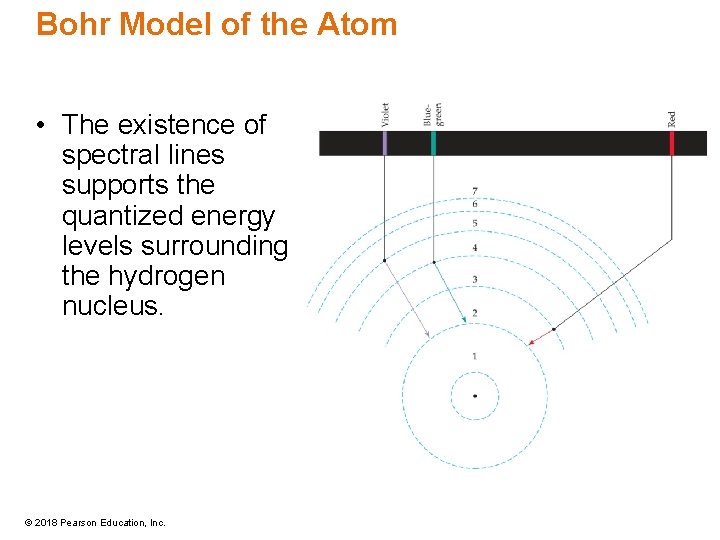 Bohr Model of the Atom

• The existence of spectral lines supports the quantized energy levels surrounding the hydrogen nucleus.

Violet
Blue-green
Red

7
6
5
4
3
2
1

© 2018 Pearson Education, Inc.